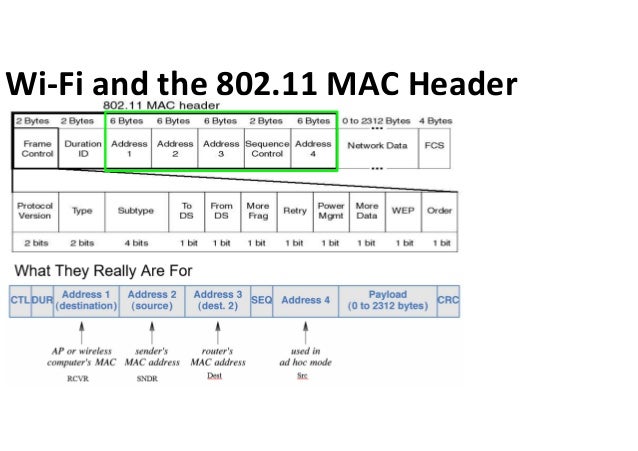 Wi-Fi and the 802.11 MAC Header

802.11 MAC header

| 2 Bytes | 2 Bytes | 6 Bytes | 6 Bytes | 6 Bytes | 2 Bytes | 6 Bytes | 0 to 2312 Bytes | 4 Bytes |
|---|---|---|---|---|---|---|---|---|
| Frame Control | Duration ID | Address 1 | Address 2 | Address 3 | Sequence Control | Address 4 | Network Data | FCS |

| Protocol Version | Type | Subtype | To DS | From DS | More Frag | Retry | Power Mgmt | More Data | WEP | Order |
|---|---|---|---|---|---|---|---|---|---|---|
| 2 bits | 2 bits | 4 bits | 1 bit | 1 bit | 1 bit | 1 bit | 1 bit | 1 bit | 1 bit | 1 bit |

What They Really Are For

| CTL | DUR | Address 1 (destination) | Address 2 (source) | Address 3 (dest. 2) | SEQ | Address 4 | Payload (0 to 2312 bytes) | CRC |
|---|---|---|---|---|---|---|---|---|

AP or wireless computer's MAC
RCVR

sender's MAC address
SNDR

router's MAC address
Dest

used in ad hoc mode
Src